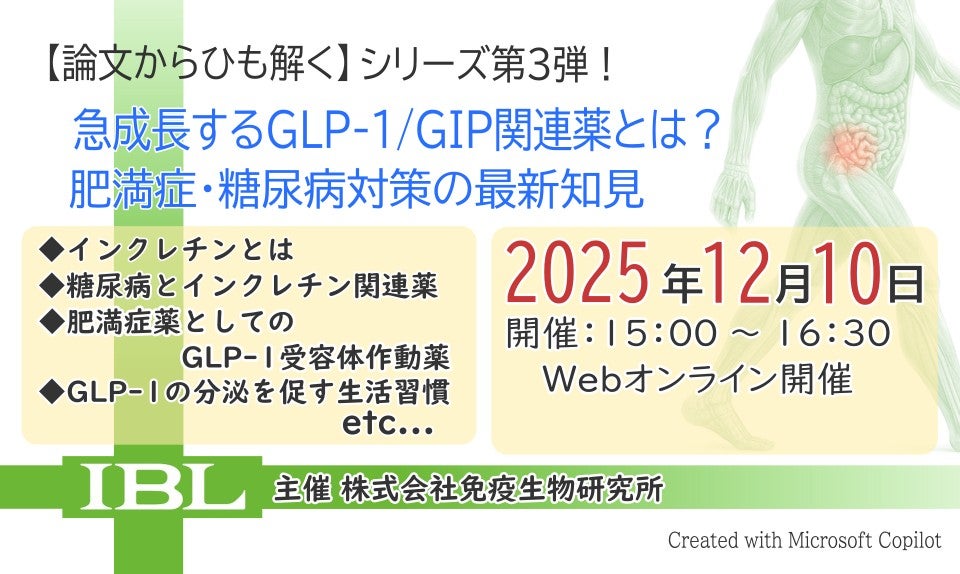 【論文からひも解く】シリーズ第3弾！

急成長するGLP-1/GIP関連薬とは？
肥満症・糖尿病対策の最新知見

◆インクレチンとは
◆糖尿病とインクレチン関連薬
◆肥満症薬としての GLP-1受容体作動薬
◆GLP-1の分泌を促す生活習慣
etc...

2025年12月10日
開催：15:00 ～ 16:30
Webオンライン開催

IBL

主催 株式会社免疫生物研究所

Created with Microsoft Copilot